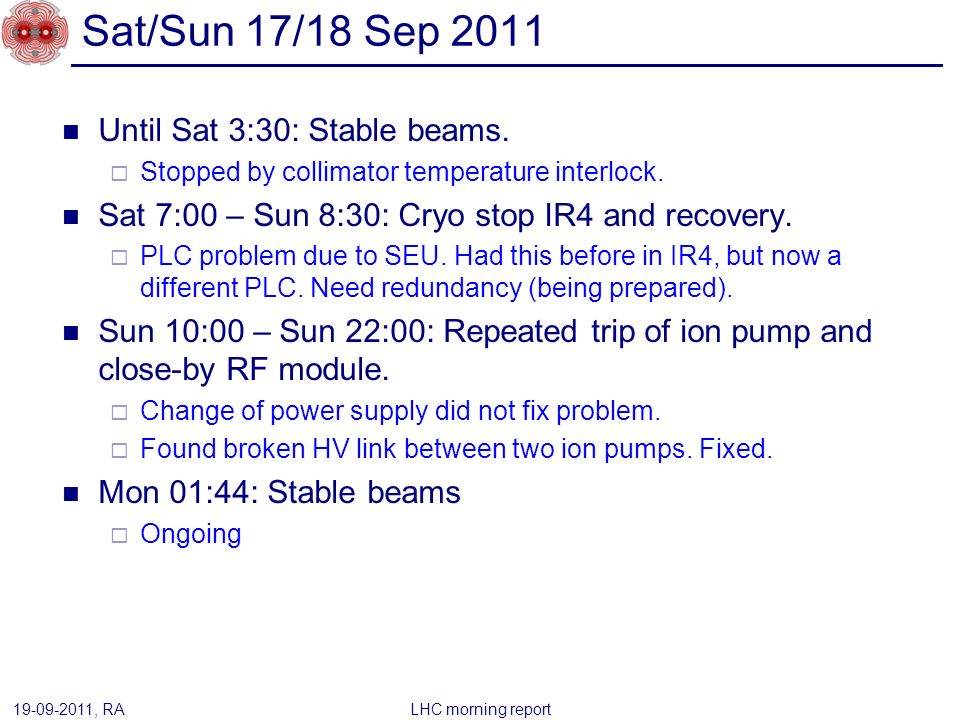 Sat/Sun 17/18 Sep 2011

Until Sat 3:30: Stable beams.

Stopped by collimator temperature interlock.

Sat 7:00 – Sun 8:30: Cryo stop IR4 and recovery.

PLC problem due to SEU. Had this before in IR4, but now a different PLC. Need redundancy (being prepared).

Sun 10:00 – Sun 22:00: Repeated trip of ion pump and close-by RF module.

Change of power supply did not fix problem.

Found broken HV link between two ion pumps. Fixed.

Mon 01:44: Stable beams

Ongoing

19-09-2011, RA

LHC morning report